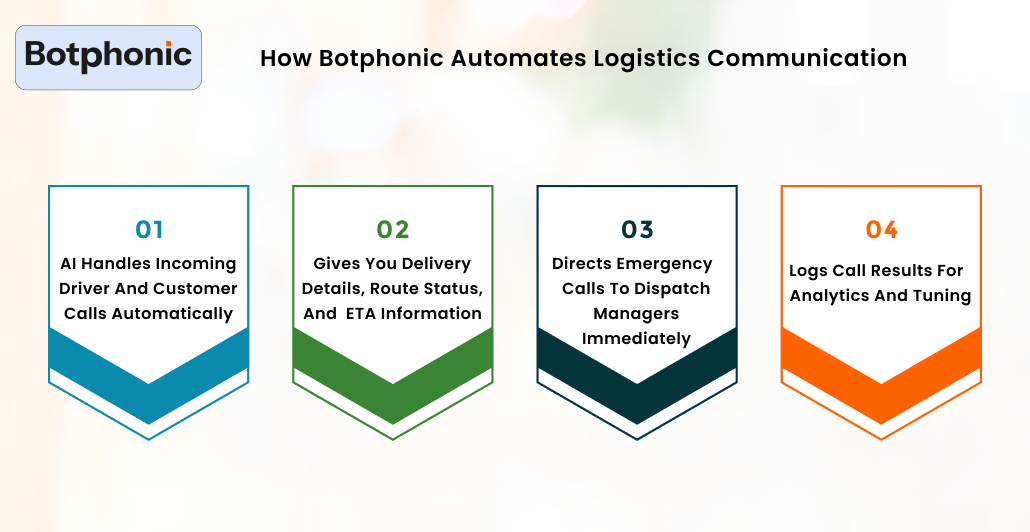 Botphonic

How Botphonic Automates Logistics Communication

01
AI Handles Incoming Driver And Customer Calls Automatically

02
Gives You Delivery Details, Route Status, And ETA Information

03
Directs Emergency Calls To Dispatch Managers Immediately

04
Logs Call Results For Analytics And Tuning